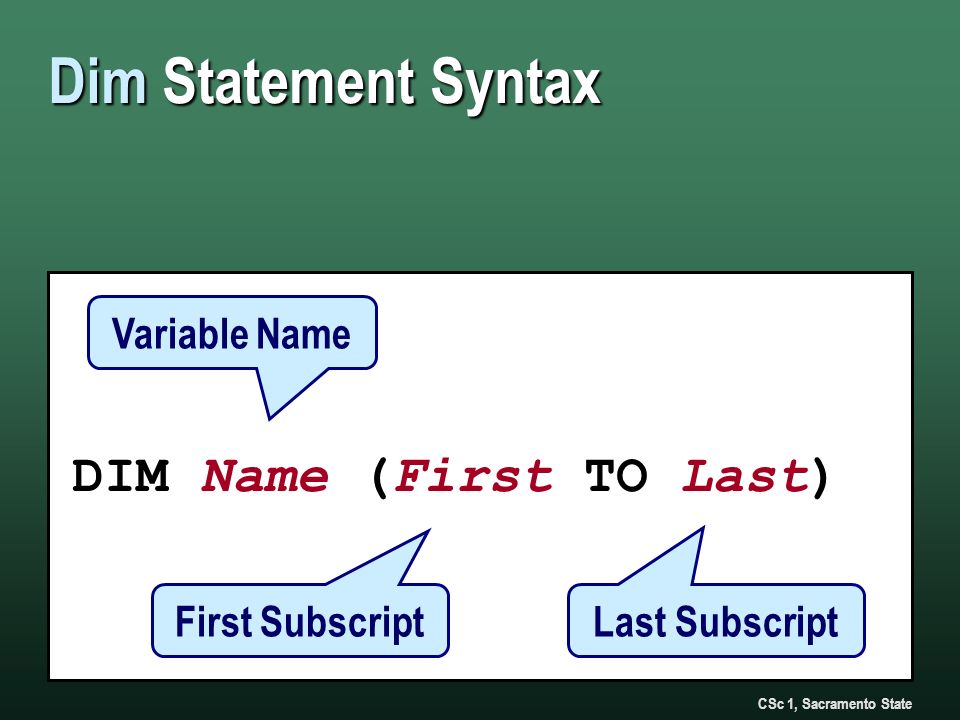 Dim Statement Syntax

Variable Name

DIM Name (First TO Last)

First Subscript

Last Subscript

CSc 1, Sacramento State